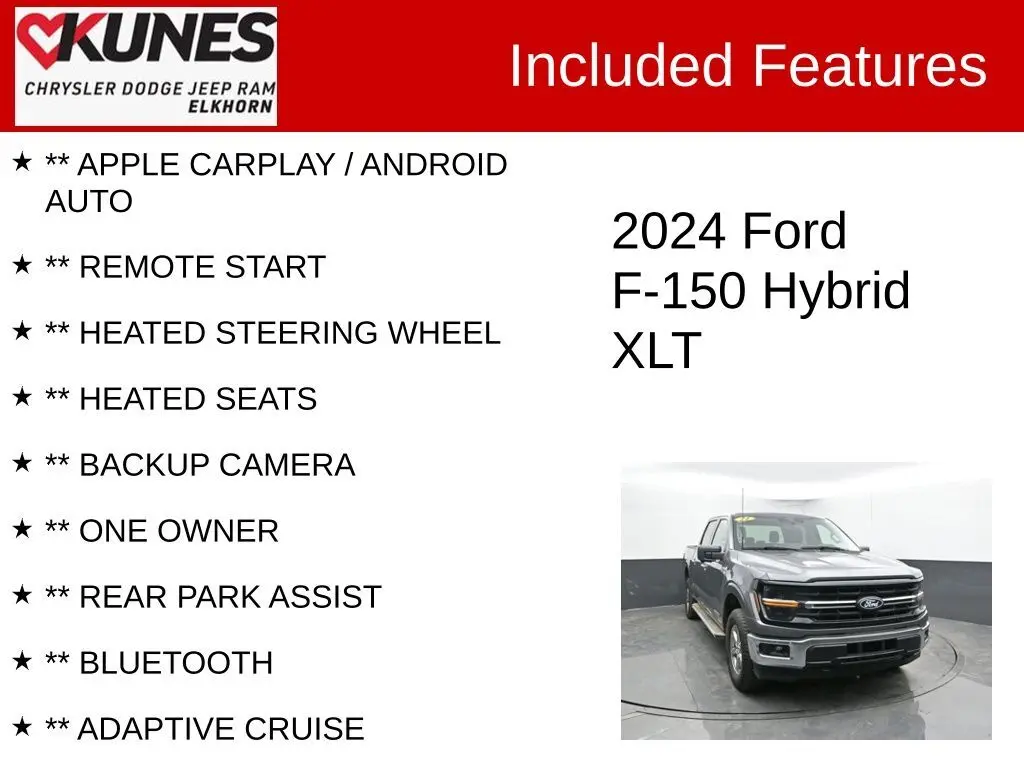 KUNES
CHRYSLER DODGE JEEP RAM
ELKHORN

Included Features

★ ** APPLE CARPLAY / ANDROID AUTO

★ ** REMOTE START

★ ** HEATED STEERING WHEEL

★ ** HEATED SEATS

★ ** BACKUP CAMERA

★ ** ONE OWNER

★ ** REAR PARK ASSIST

★ ** BLUETOOTH

★ ** ADAPTIVE CRUISE

2024 Ford
F-150 Hybrid
XLT

Ford